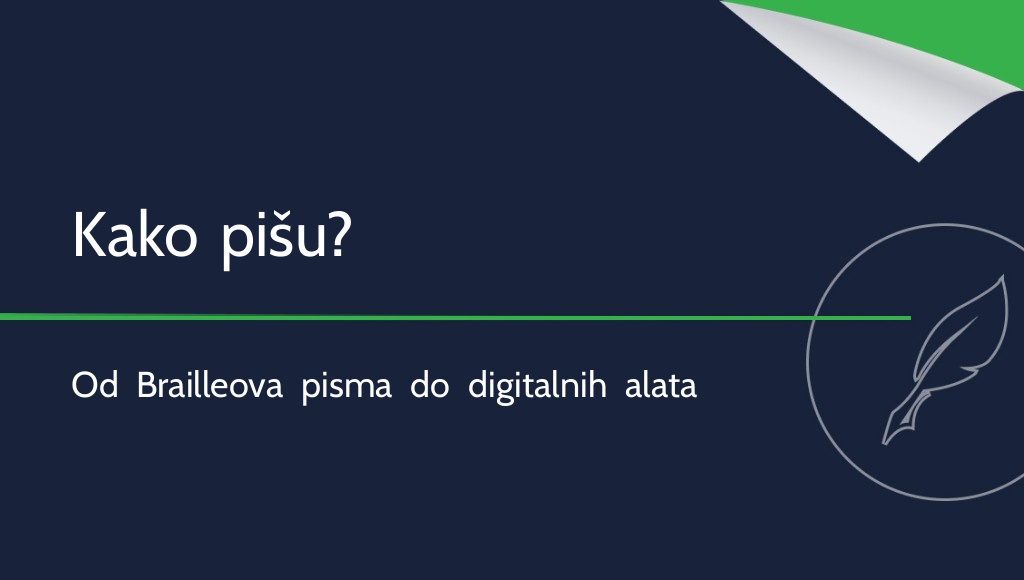 Kako pišu?

Od Brailleova pisma do digitalnih alata